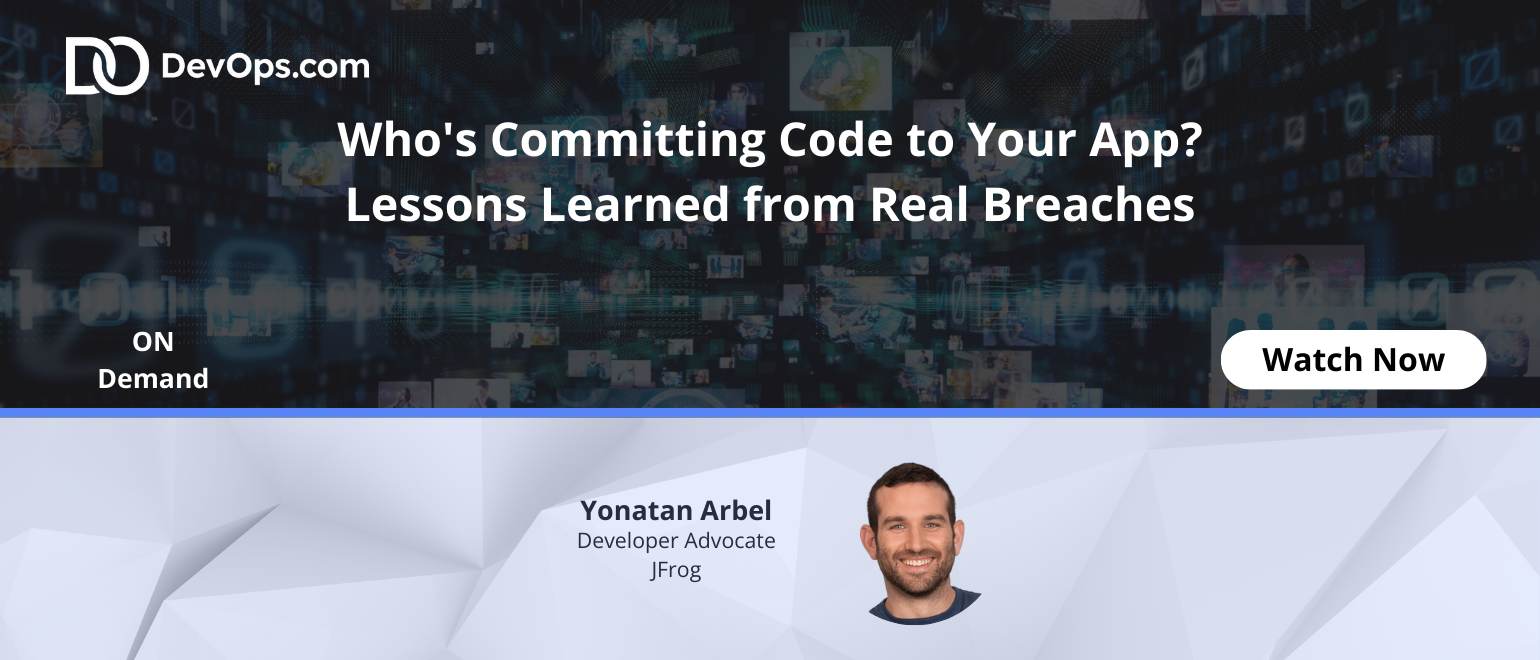 DevOps.com

Who's Committing Code to Your App? Lessons Learned from Real Breaches

ON Demand

Watch Now

Yonatan Arbel
Developer Advocate
JFrog